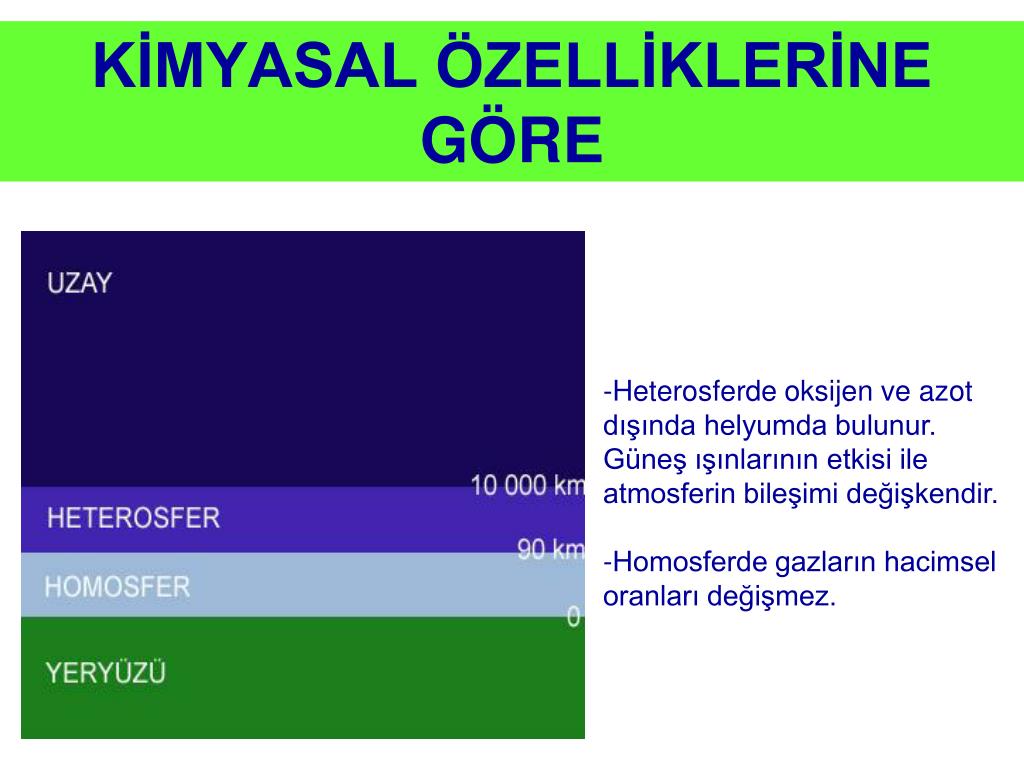 KİMYASAL ÖZELLİKLERİNE GÖRE

UZAY

10 000 km

HETEROSFER

90 km

HOMOSFER

0

YERYÜZÜ

-Heterosferde oksijen ve azot dışında helyumda bulunur. Güneş ışınlarının etkisi ile atmosferin bileşimi değişkendir.

-Homosferde gazların hacimsel oranları değişmez.